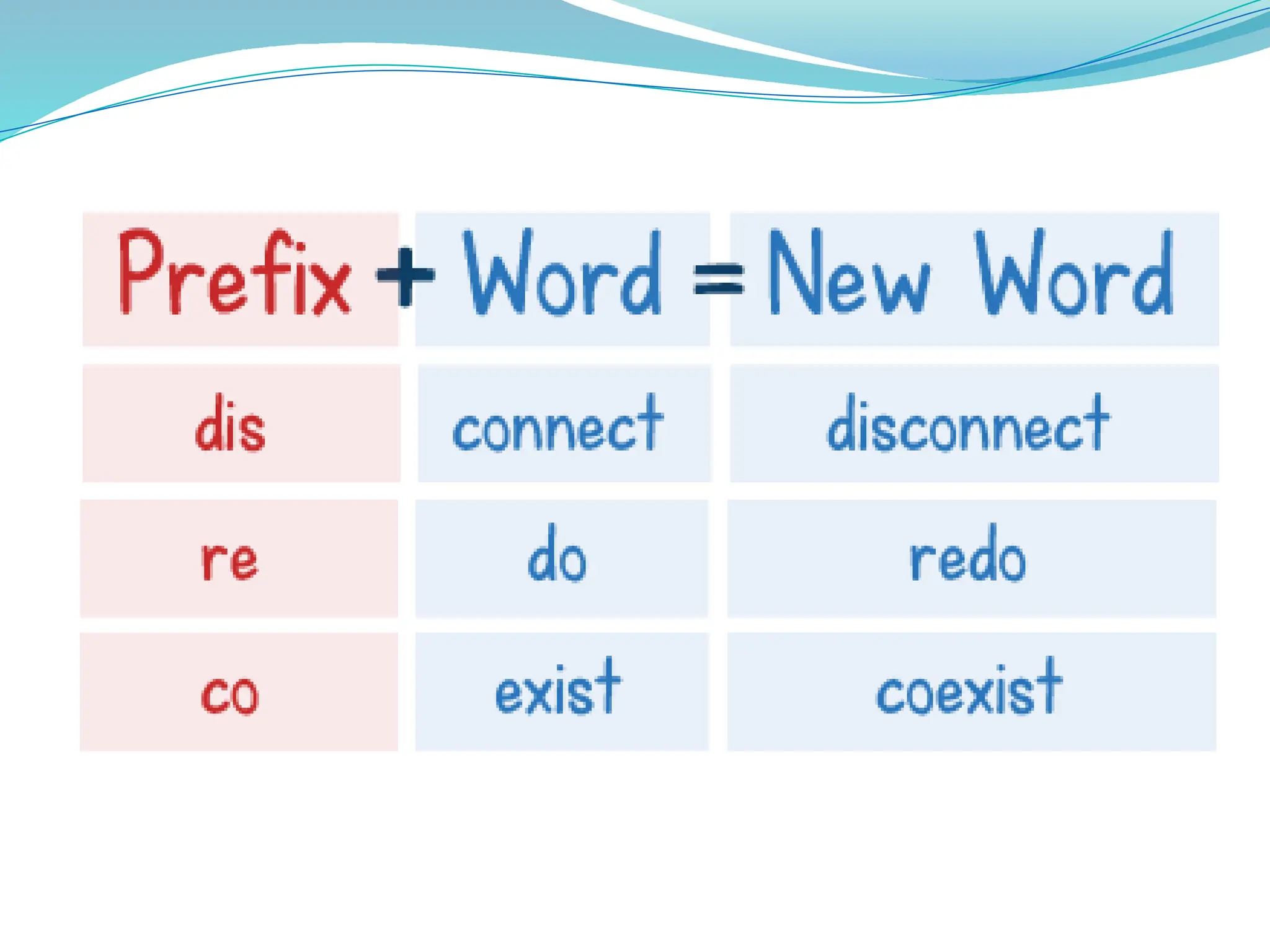 | Prefix + | Word = | New Word |
|---|---|---|
| dis | connect | disconnect |
| re | do | redo |
| co | exist | coexist |